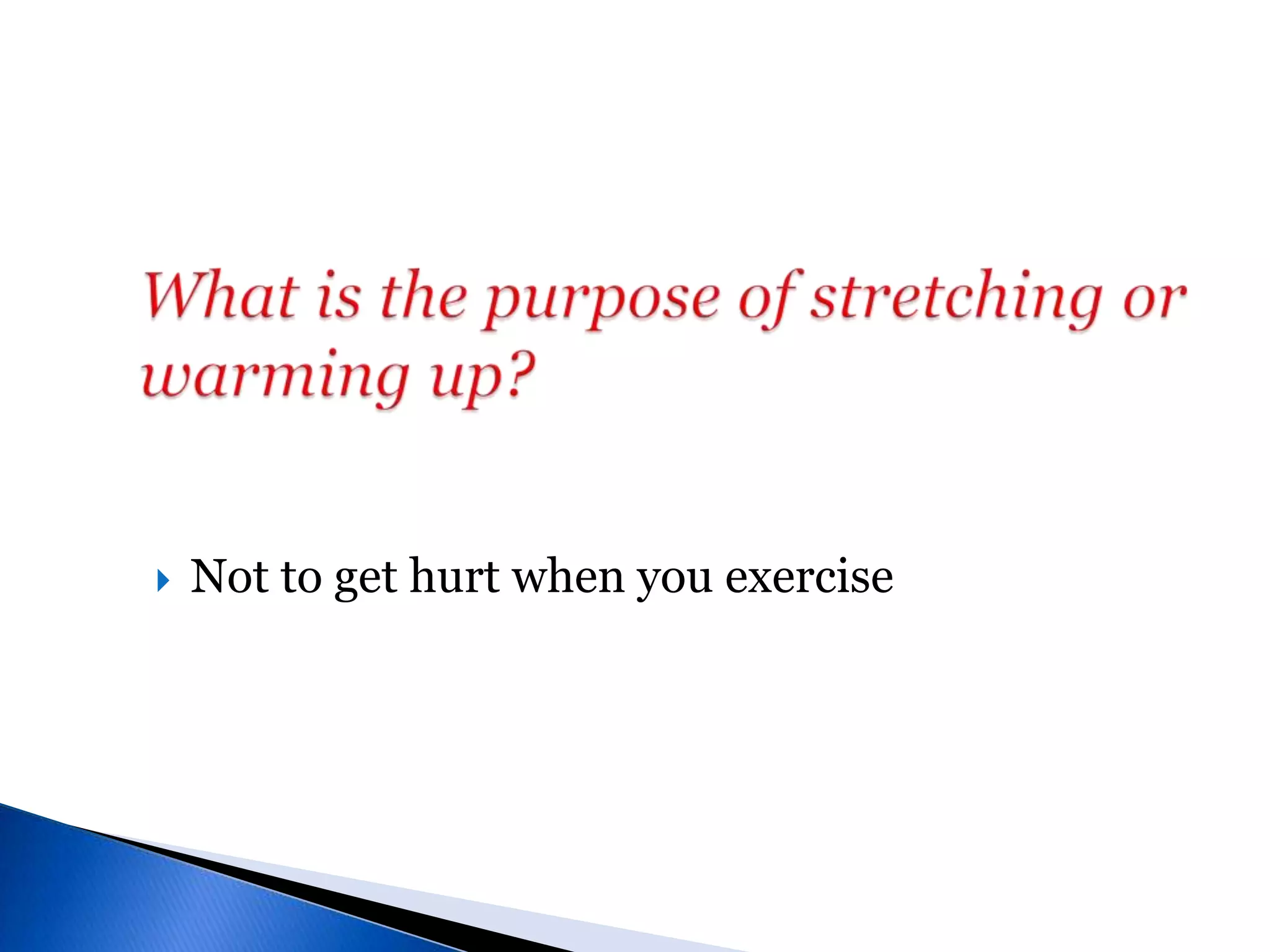 What is the purpose of stretching or warming up?

Not to get hurt when you exercise